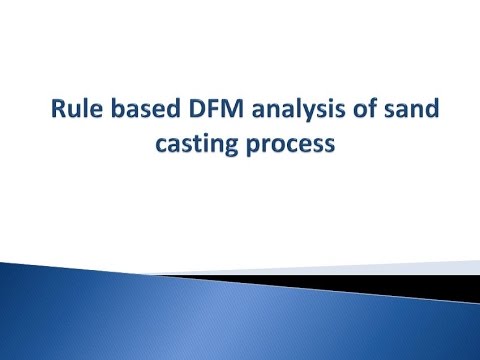 Rule based DFM analysis of sand casting process